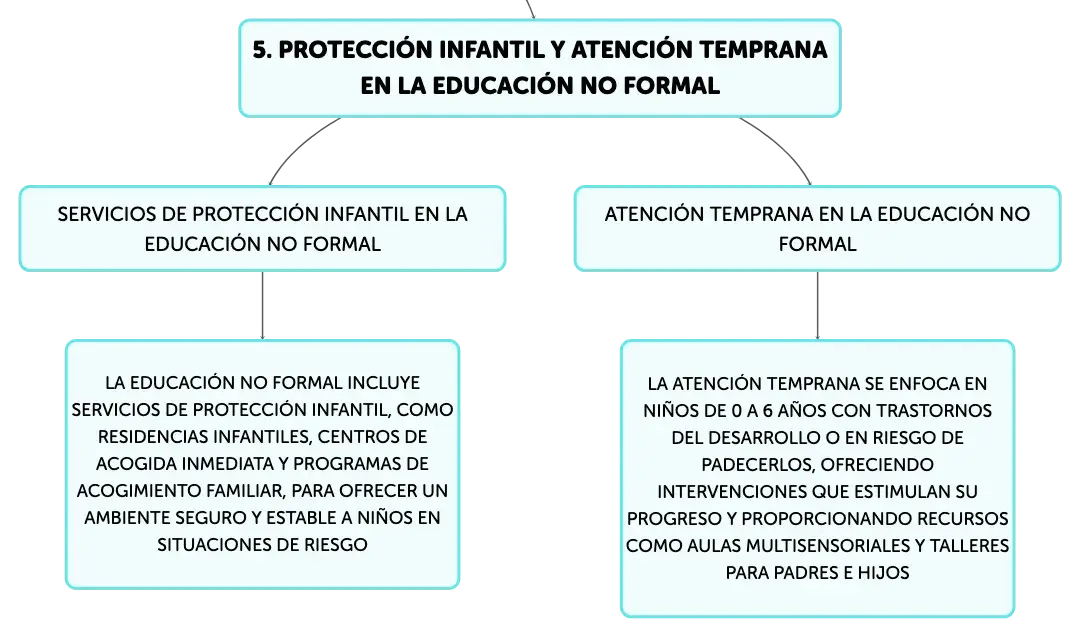 5. PROTECCIÓN INFANTIL Y ATENCIÓN TEMPRANA EN LA EDUCACIÓN NO FORMAL

SERVICIOS DE PROTECCIÓN INFANTIL EN LA EDUCACIÓN NO FORMAL

LA EDUCACIÓN NO FORMAL INCLUYE SERVICIOS DE PROTECCIÓN INFANTIL, COMO RESIDENCIAS INFANTILES, CENTROS DE ACOGIDA INMEDIATA Y PROGRAMAS DE ACOGIMIENTO FAMILIAR, PARA OFRECER UN AMBIENTE SEGURO Y ESTABLE A NIÑOS EN SITUACIONES DE RIESGO

ATENCIÓN TEMPRANA EN LA EDUCACIÓN NO FORMAL

LA ATENCIÓN TEMPRANA SE ENFOCA EN NIÑOS DE 0 A 6 AÑOS CON TRASTORNOS DEL DESARROLLO O EN RIESGO DE PADECERLOS, OFRECIENDO INTERVENCIONES QUE ESTIMULAN SU PROGRESO Y PROPORCIONANDO RECURSOS COMO AULAS MULTISENSORIALES Y TALLERES PARA PADRES E HIJOS